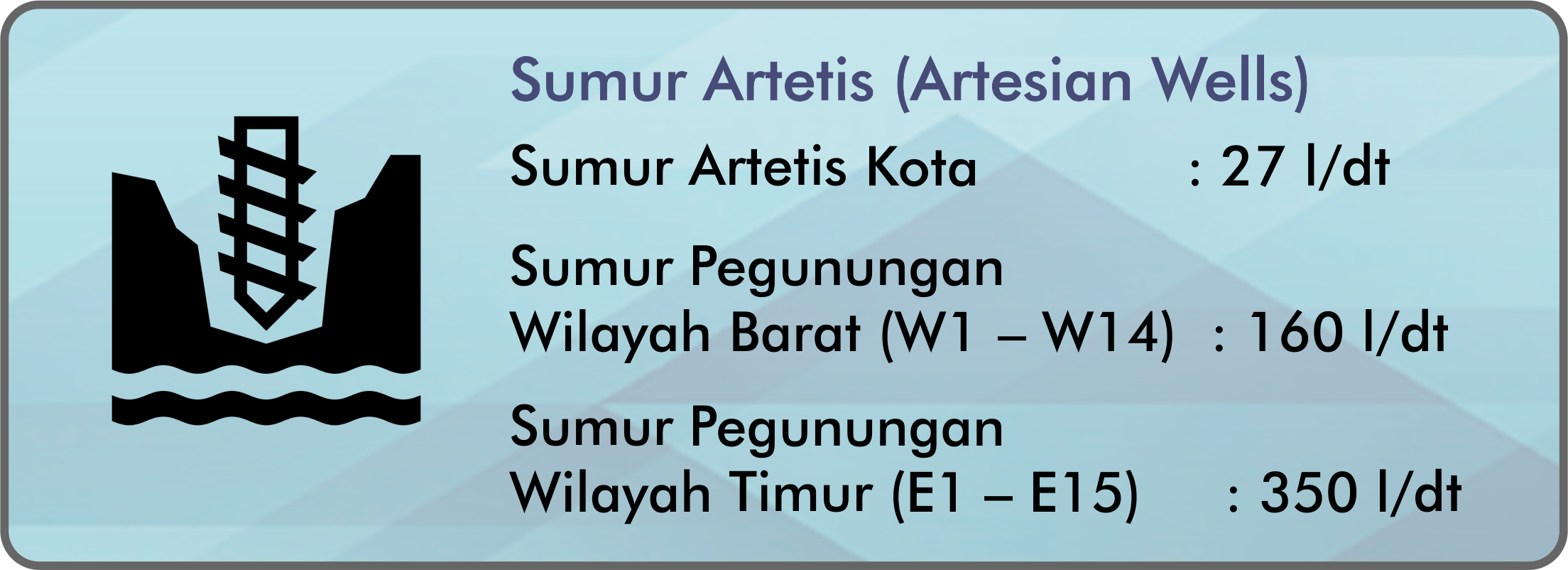 Sumur Artetis (Artesian Wells)

Sumur Artetis Kota : 27 l/dt

Sumur Pegunungan
Wilayah Barat (W1 – W14) : 160 l/dt

Sumur Pegunungan
Wilayah Timur (E1 – E15) : 350 l/dt